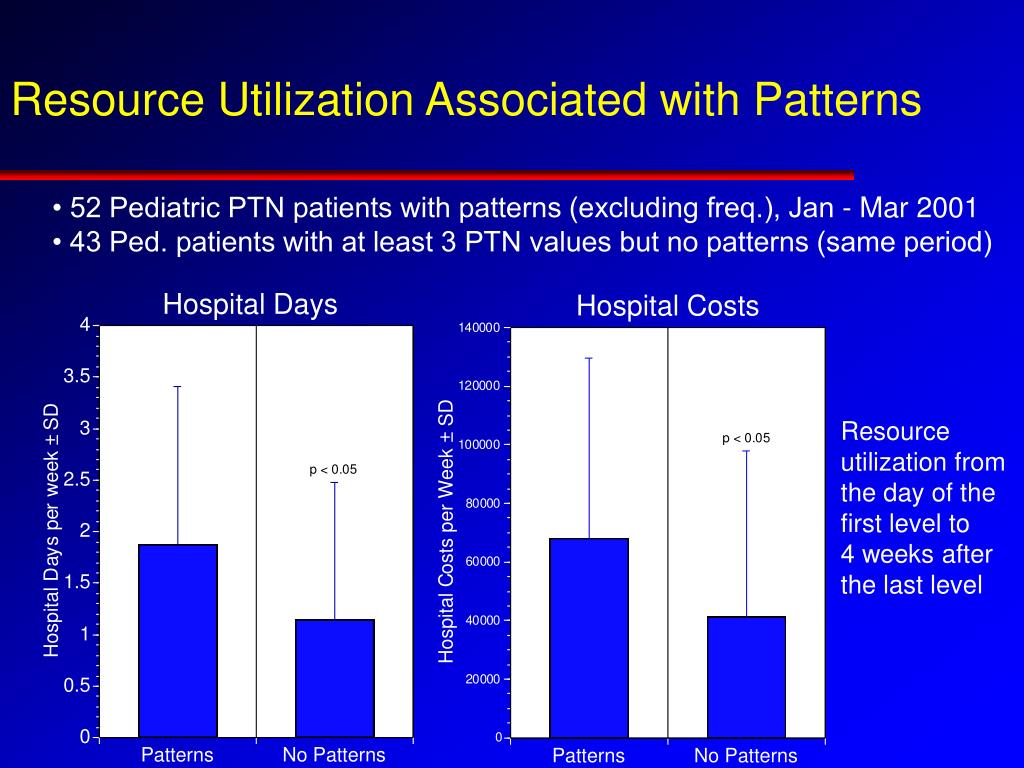 Resource Utilization Associated with Patterns

• 52 Pediatric PTN patients with patterns (excluding freq.), Jan - Mar 2001
• 43 Ped. patients with at least 3 PTN values but no patterns (same period)

Hospital Days

Hospital Days per week ± SD

4
3.5
3
2.5
2
1.5
1
0.5
0

p < 0.05

Patterns
No Patterns

Hospital Costs

Hospital Costs per Week ± SD

140000
120000
100000
80000
60000
40000
20000
0

p < 0.05

Patterns
No Patterns

Resource utilization from the day of the first level to 4 weeks after the last level